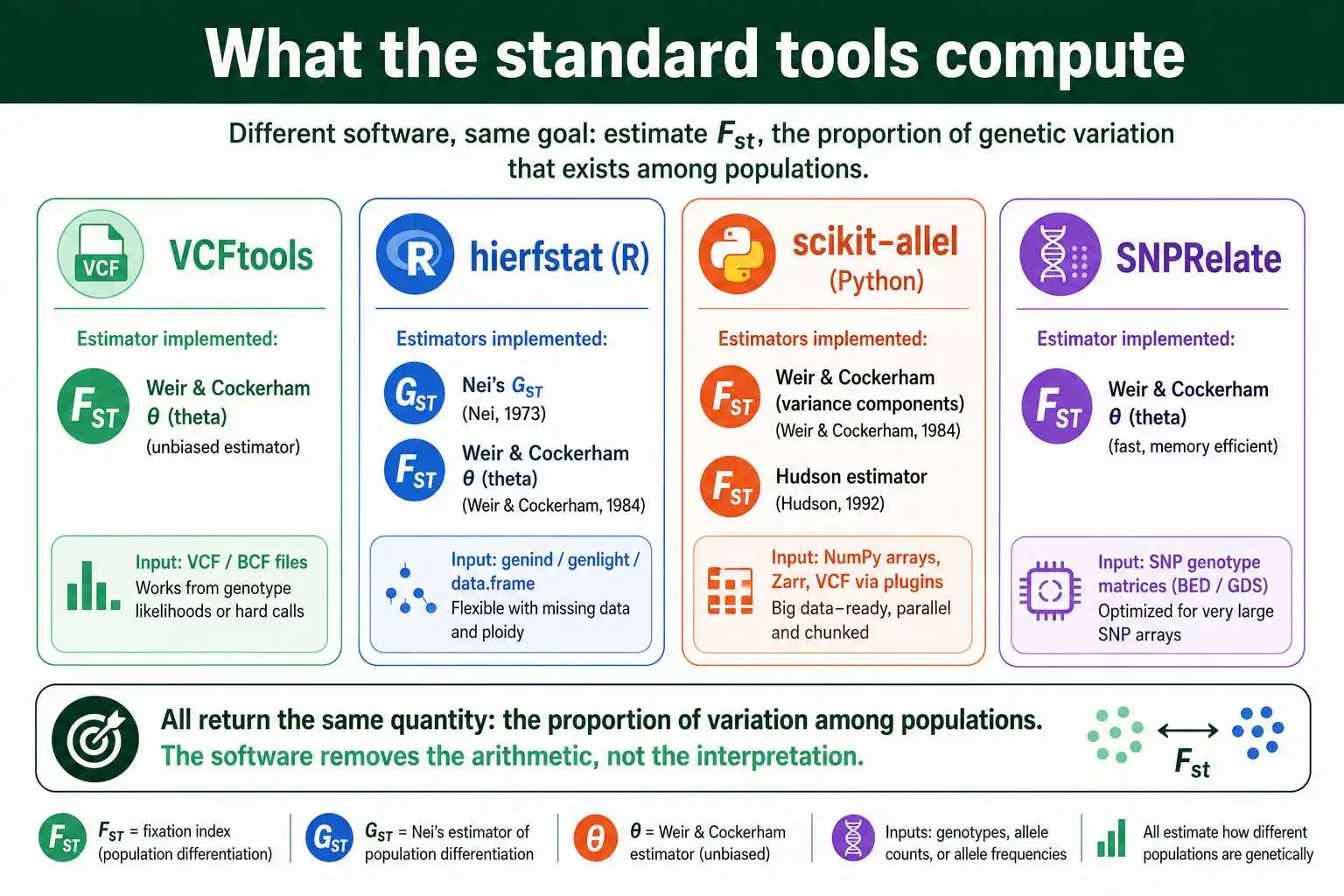 What the standard tools compute

Different software, same goal: estimate $F_{st}$, the proportion of genetic variation that exists among populations.

VCF

VCFtools

Estimator implemented:

$F_{ST}$ Weir & Cockerham $\theta$ (theta) (unbiased estimator)

Input: VCF / BCF files
Works from genotype likelihoods or hard calls

R hierfstat (R)

Estimators implemented:

$G_{ST}$ Nei's $G_{ST}$ (Nei, 1973)

$F_{ST}$ Weir & Cockerham $\theta$ (theta) (Weir & Cockerham, 1984)

Input: genind / genlight / data.frame
Flexible with missing data and ploidy

scikit-allel (Python)

Estimators implemented:

$F_{ST}$ Weir & Cockerham (variance components) (Weir & Cockerham, 1984)

$F_{ST}$ Hudson estimator (Hudson, 1992)

Input: NumPy arrays, Zarr, VCF via plugins
Big data–ready, parallel and chunked

SNPRelate

Estimator implemented:

$F_{ST}$ Weir & Cockerham $\theta$ (theta) (fast, memory efficient)

Input: SNP genotype matrices (BED / GDS)
Optimized for very large SNP arrays

All return the same quantity: the proportion of variation among populations.
The software removes the arithmetic, not the interpretation.

$F_{st}$

$F_{ST}$ $F_{ST}$ = fixation index (population differentiation)

$G_{ST}$ $G_{ST}$ = Nei's estimator of population differentiation

$\theta$ $\theta$ = Weir & Cockerham estimator (unbiased)

Inputs: genotypes, allele counts, or allele frequencies

All estimate how different populations are genetically